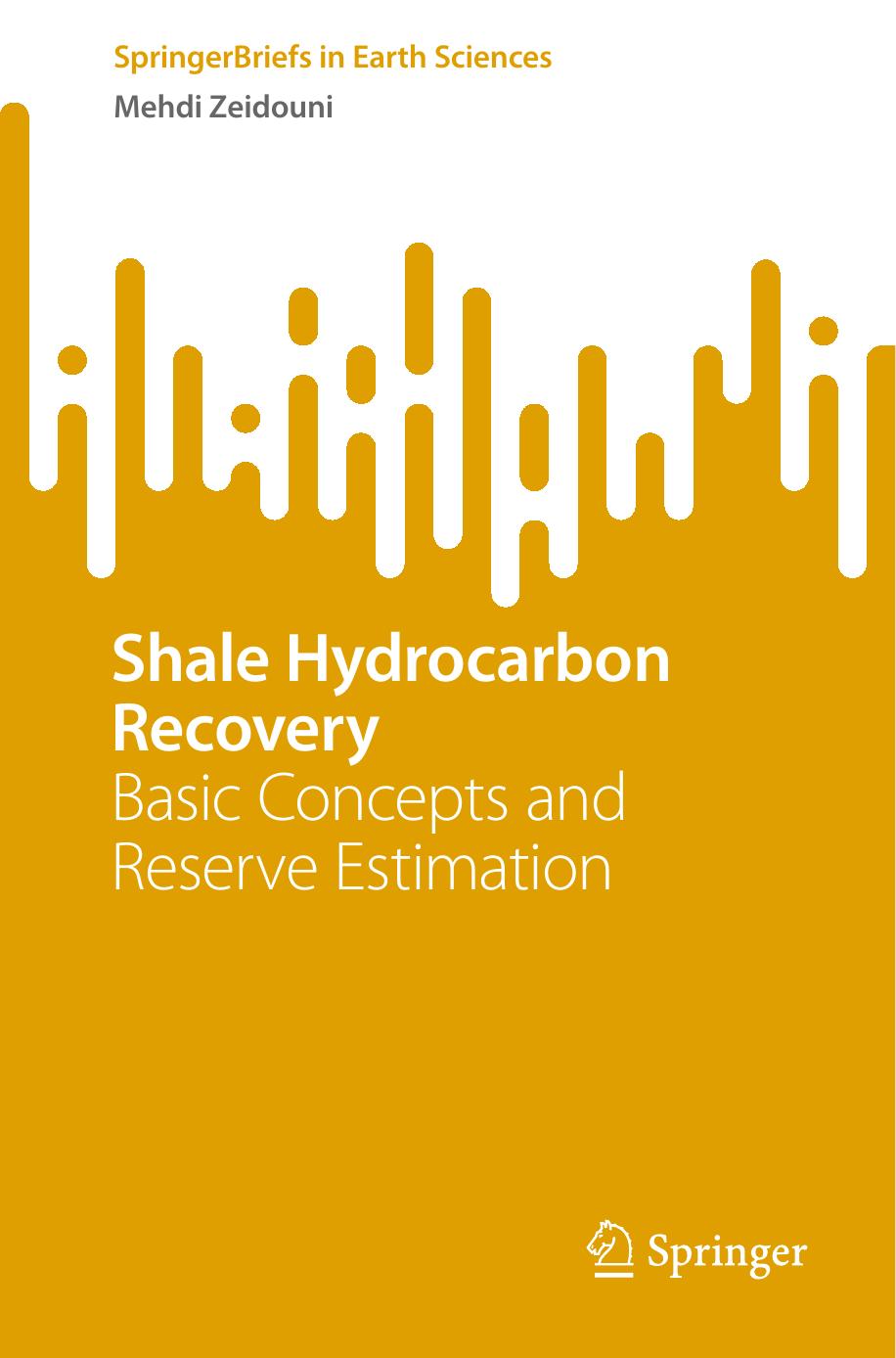 SpringerBriefs in Earth Sciences
Mehdi Zeidouni

Shale Hydrocarbon Recovery
Basic Concepts and Reserve Estimation

Springer